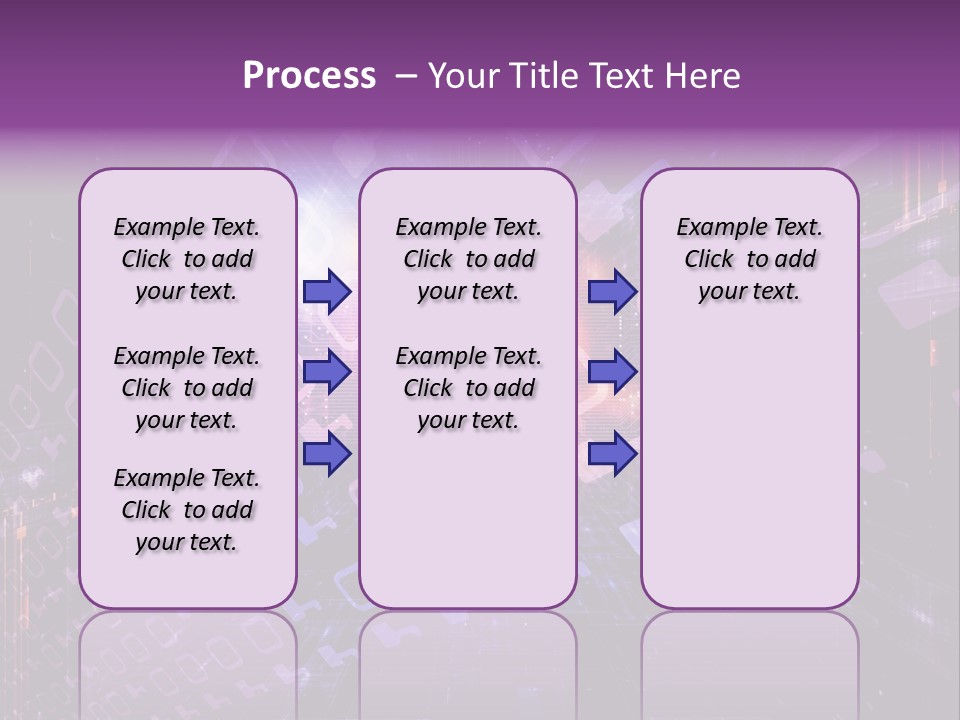 Process – Your Title Text Here

Example Text. Click to add your text.

Example Text. Click to add your text.

Example Text. Click to add your text.

Example Text. Click to add your text.

Example Text. Click to add your text.

Example Text. Click to add your text.